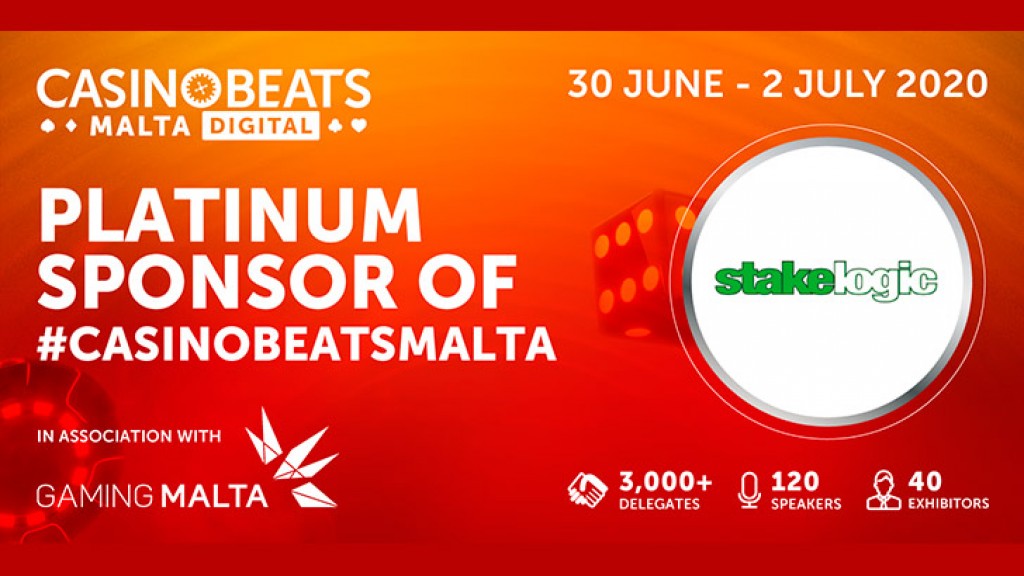 CASINOBEATS MALTA DIGITAL

30 JUNE - 2 JULY 2020

PLATINUM SPONSOR OF #CASINOBEATSMALTA

stakelogic

IN ASSOCIATION WITH

GAMING MALTA

3,000+ DELEGATES

120 SPEAKERS

40 EXHIBITORS